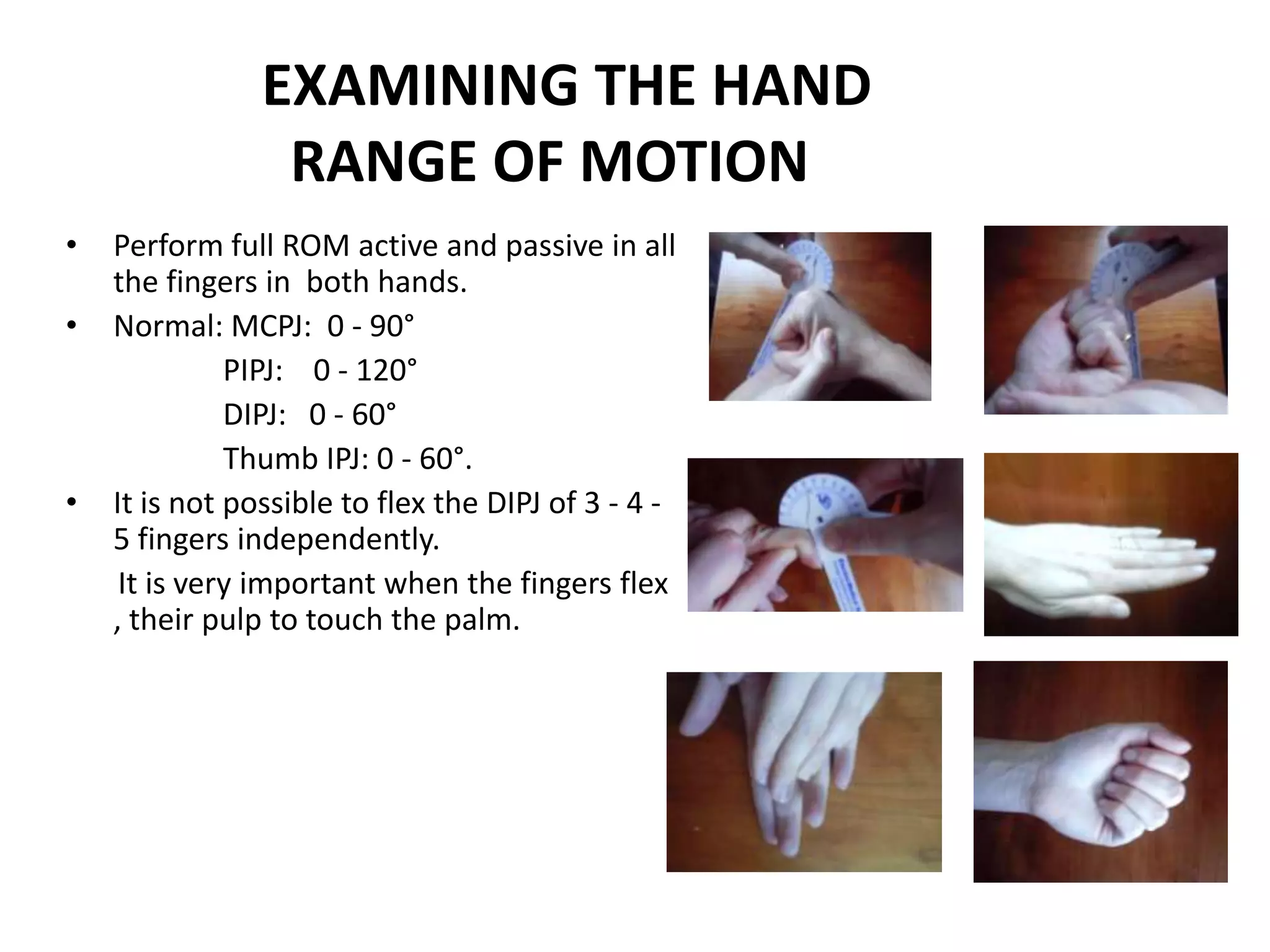 EXAMINING THE HAND
RANGE OF MOTION

• Perform full ROM active and passive in all the fingers in both hands.
• Normal: MCPJ: 0 - 90°
PIPJ: 0 - 120°
DIPJ: 0 - 60°
Thumb IPJ: 0 - 60°.
• It is not possible to flex the DIPJ of 3 - 4 - 5 fingers independently.
It is very important when the fingers flex , their pulp to touch the palm.